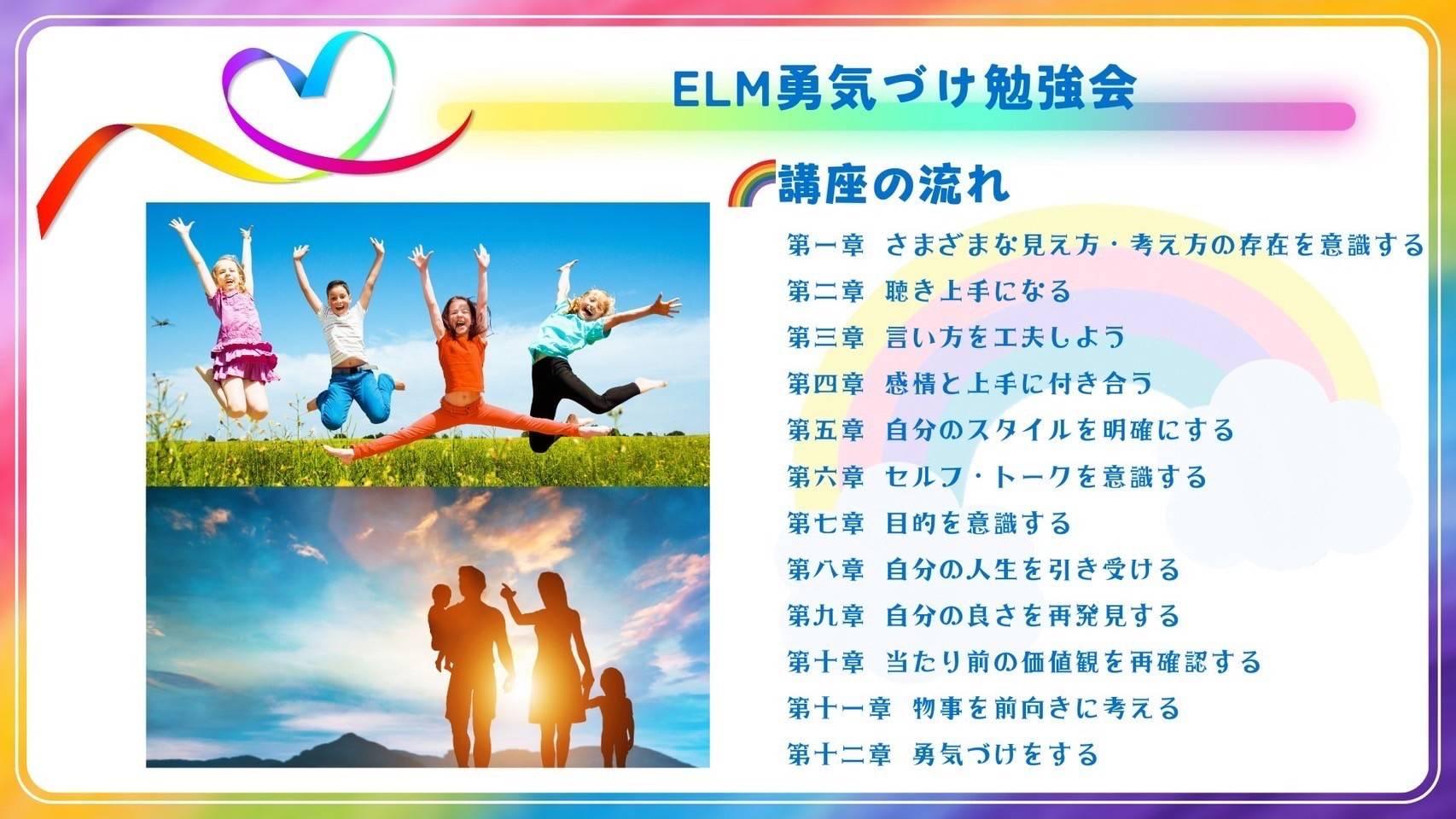 ELM勇気づけ勉強会

講座の流れ

第一章　さまざまな見え方・考え方の存在を意識する
第二章　聴き上手になる
第三章　言い方を工夫しよう
第四章　感情と上手に付き合う
第五章　自分のスタイルを明確にする
第六章　セルフ・トークを意識する
第七章　目的を意識する
第八章　自分の人生を引き受ける
第九章　自分の良さを再発見する
第十章　当たり前の価値観を再確認する
第十一章　物事を前向きに考える
第十二章　勇気づけをする